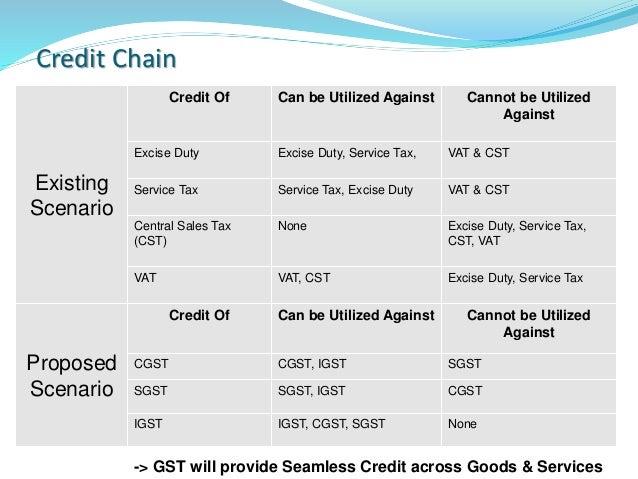 Credit Chain

| | Credit Of | Can be Utilized Against | Cannot be Utilized Against |
|---|---|---|---|
| Existing Scenario | Excise Duty | Excise Duty, Service Tax, | VAT & CST |
| | Service Tax | Service Tax, Excise Duty | VAT & CST |
| | Central Sales Tax (CST) | None | Excise Duty, Service Tax, CST, VAT |
| | VAT | VAT, CST | Excise Duty, Service Tax |
| Proposed Scenario | Credit Of | Can be Utilized Against | Cannot be Utilized Against |
| | CGST | CGST, IGST | SGST |
| | SGST | SGST, IGST | CGST |
| | IGST | IGST, CGST, SGST | None |

-> GST will provide Seamless Credit across Goods & Services